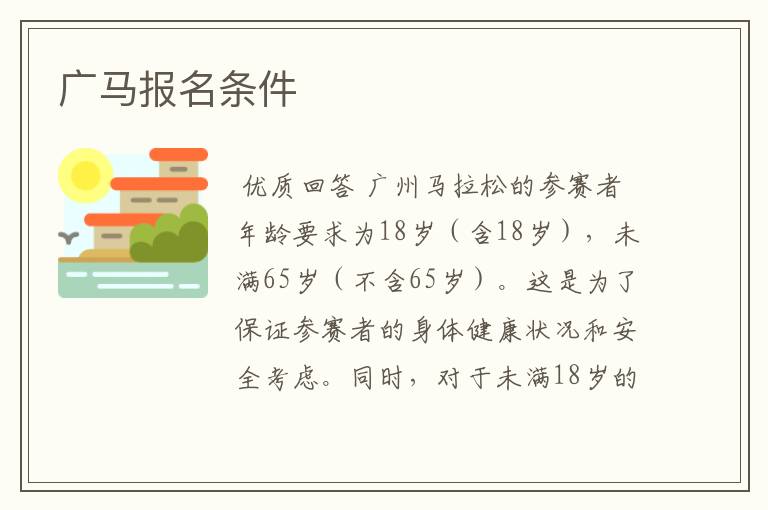 广马报名条件

优质回答 广州马拉松的参赛者年龄要求为18岁（含18岁），未满65岁（不含65岁）。这是为了保证参赛者的身体健康状况和安全考虑。同时，对于未满18岁的